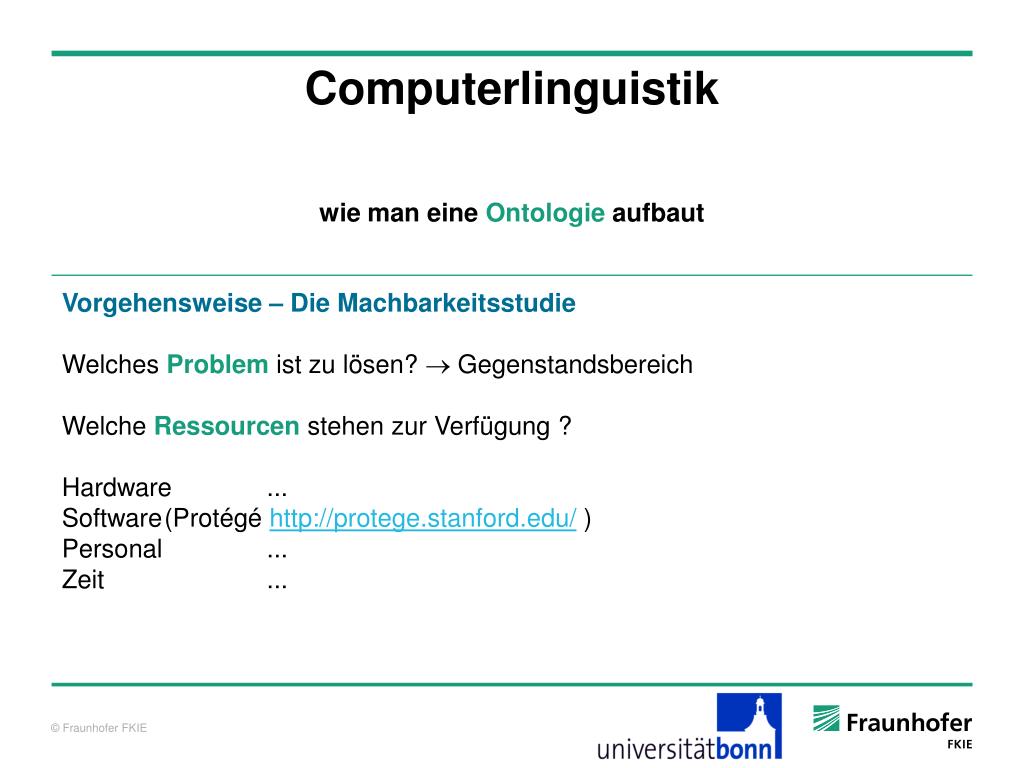 Computerlinguistik

wie man eine Ontologie aufbaut

Vorgehensweise – Die Machbarkeitsstudie

Welches Problem ist zu lösen? $\rightarrow$ Gegenstandsbereich

Welche Ressourcen stehen zur Verfügung ?

Hardware ...
Software (Protégé http://protege.stanford.edu/ )
Personal ...
Zeit ...

© Fraunhofer FKIE

universitätbonn

Fraunhofer
FKIE